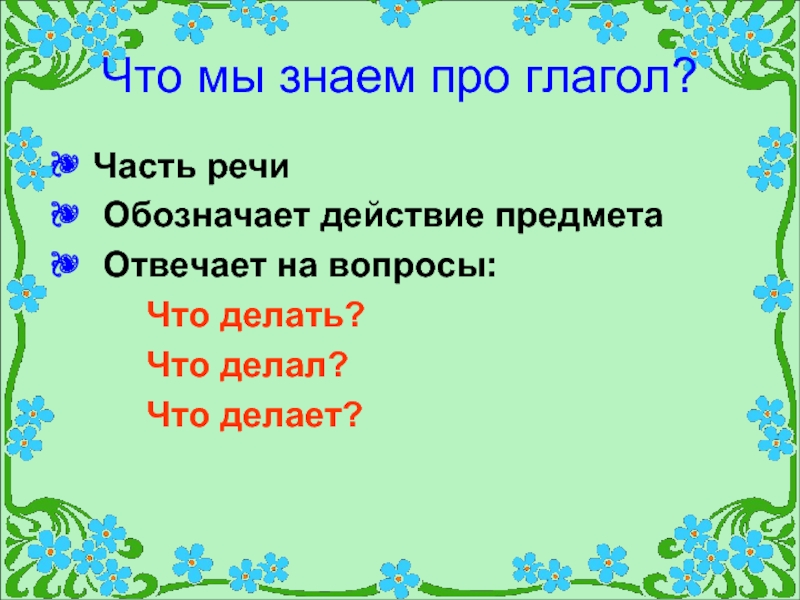 Что мы знаем про глагол?

Часть речи

Обозначает действие предмета

Отвечает на вопросы:

Что делать?

Что делал?

Что делает?